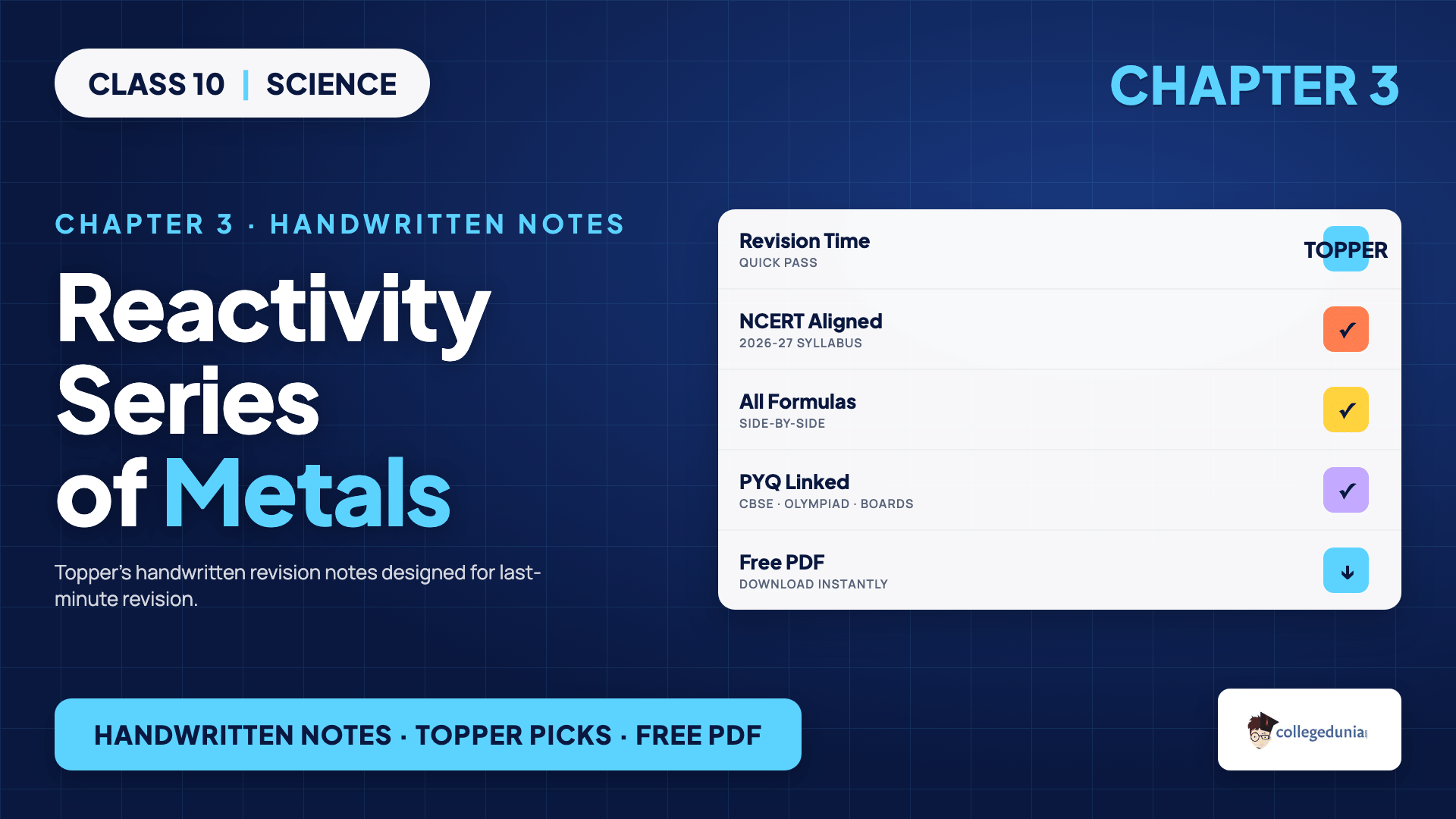 CLASS 10 | SCIENCE

CHAPTER 3

CHAPTER 3 · HANDWRITTEN NOTES

Reactivity Series of Metals

Topper's handwritten revision notes designed for last-minute revision.

Revision Time
QUICK PASS
TOPPER

NCERT Aligned
2026-27 SYLLABUS
✓

All Formulas
SIDE-BY-SIDE
✓

PYQ Linked
CBSE · OLYMPIAD · BOARDS
✓

Free PDF
DOWNLOAD INSTANTLY
↓

HANDWRITTEN NOTES · TOPPER PICKS · FREE PDF

collegedunia